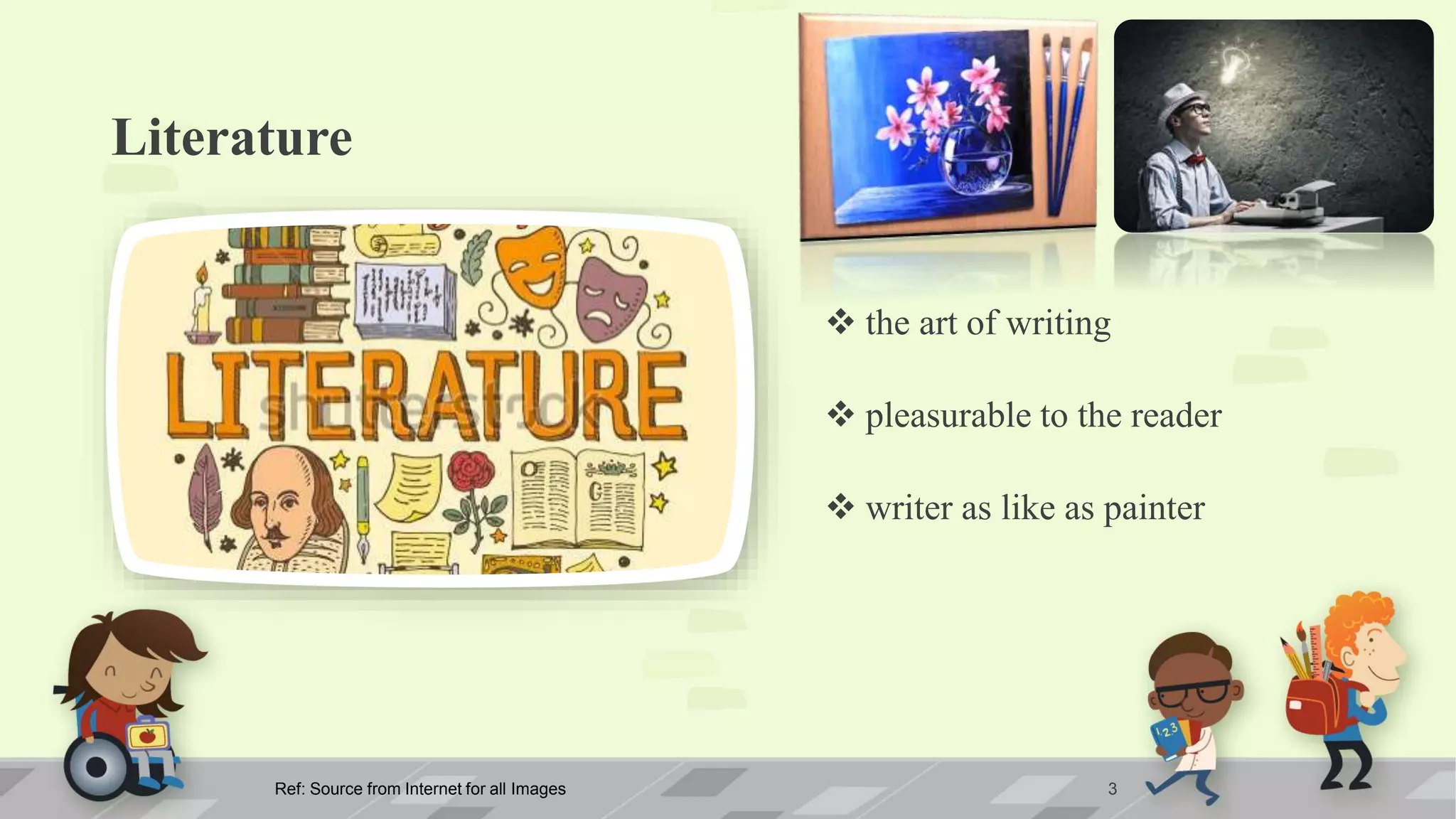 Literature

LITERATURE

shutterstock

❖ the art of writing

❖ pleasurable to the reader

❖ writer as like as painter

123

Ref: Source from Internet for all Images

3